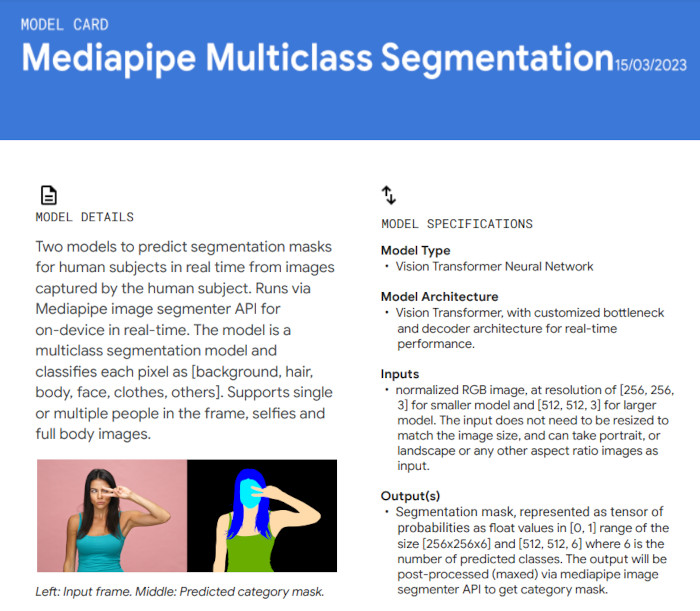 MODEL CARD

Mediapipe Multiclass Segmentation 15/03/2023

MODEL DETAILS

Two models to predict segmentation masks for human subjects in real time from images captured by the human subject. Runs via Mediapipe image segmenter API for on-device in real-time. The model is a multiclass segmentation model and classifies each pixel as [background, hair, body, face, clothes, others]. Supports single or multiple people in the frame, selfies and full body images.

Left: Input frame. Middle: Predicted category mask.

MODEL SPECIFICATIONS

Model Type

• Vision Transformer Neural Network

Model Architecture

• Vision Transformer, with customized bottleneck and decoder architecture for real-time performance.

Inputs

• normalized RGB image, at resolution of [256, 256, 3] for smaller model and [512, 512, 3] for larger model. The input does not need to be resized to match the image size, and can take portrait, or landscape or any other aspect ratio images as input.

Output(s)

• Segmentation mask, represented as tensor of probabilities as float values in [0, 1] range of the size [256x256x6] and [512, 512, 6] where 6 is the number of predicted classes. The output will be post-processed (maxed) via mediapipe image segmenter API to get category mask.